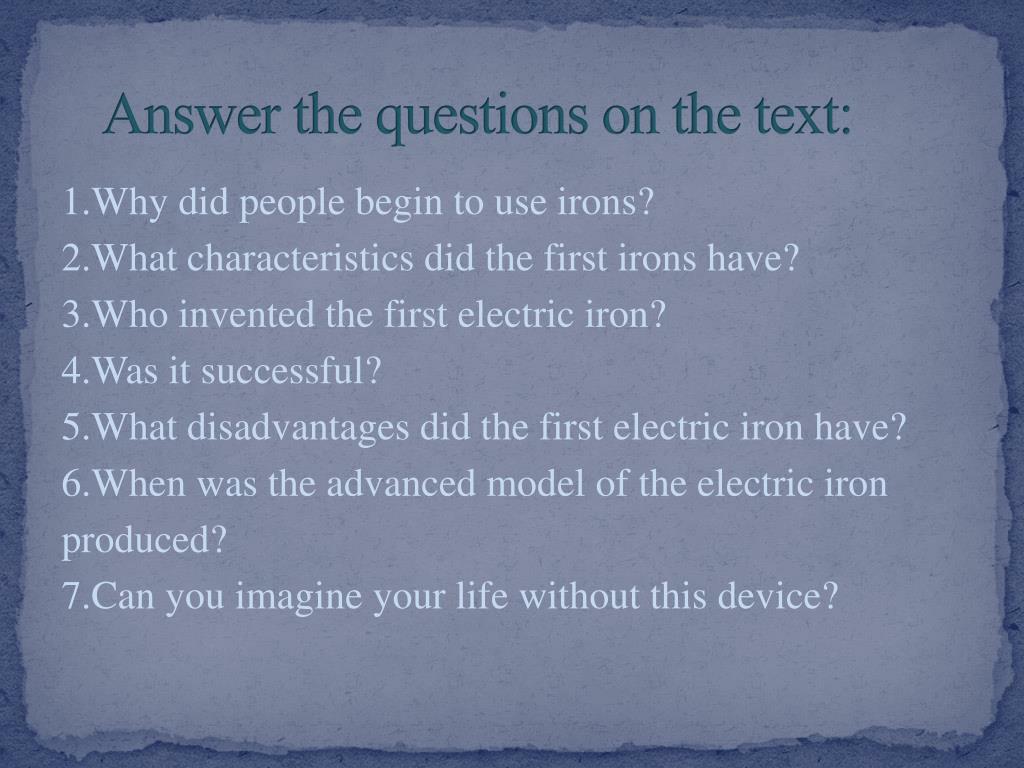 Answer the questions on the text:

1.Why did people begin to use irons?
2.What characteristics did the first irons have?
3.Who invented the first electric iron?
4.Was it successful?
5.What disadvantages did the first electric iron have?
6.When was the advanced model of the electric iron produced?
7.Can you imagine your life without this device?